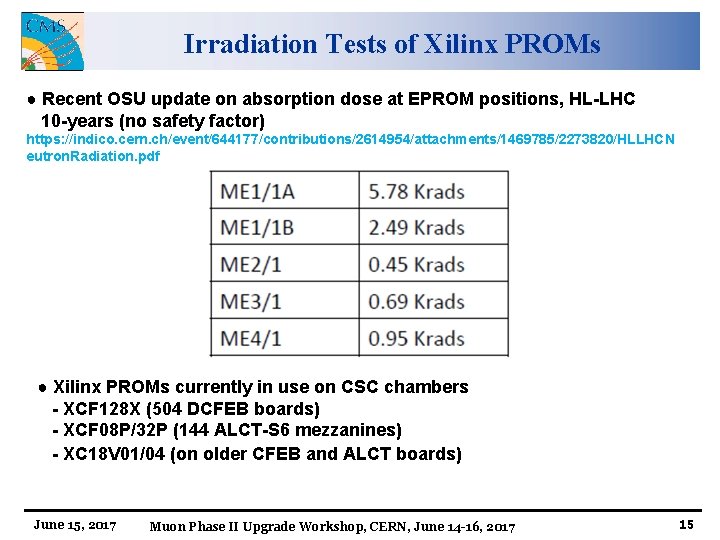 CMS

Irradiation Tests of Xilinx PROMs

● Recent OSU update on absorption dose at EPROM positions, HL-LHC 10-years (no safety factor)
https://indico.cern.ch/event/644177/contributions/2614954/attachments/1469785/2273820/HLLHCNeutronRadiation.pdf

| ME1/1A | 5.78 Krads |
|---|---|
| ME1/1B | 2.49 Krads |
| ME2/1 | 0.45 Krads |
| ME3/1 | 0.69 Krads |
| ME4/1 | 0.95 Krads |

● Xilinx PROMs currently in use on CSC chambers
- XCF128X (504 DCFEB boards)
- XCF08P/32P (144 ALCT-S6 mezzanines)
- XC18V01/04 (on older CFEB and ALCT boards)

June 15, 2017 Muon Phase II Upgrade Workshop, CERN, June 14-16, 2017 15